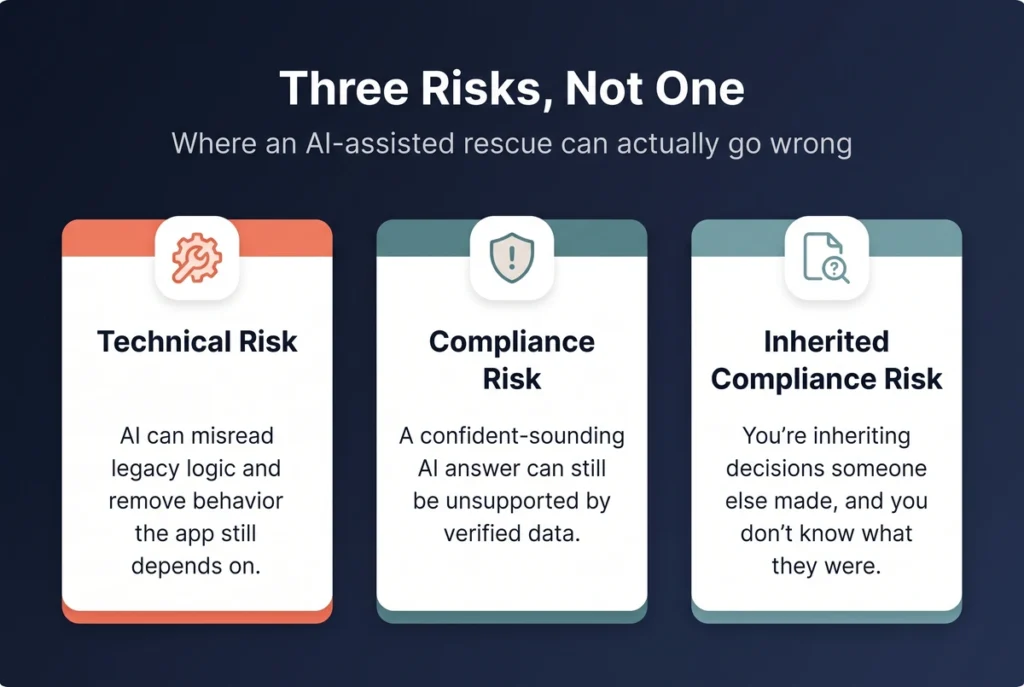 Three Risks, Not One

Where an AI-assisted rescue can actually go wrong

Technical Risk

AI can misread legacy logic and remove behavior the app still depends on.

Compliance Risk

A confident-sounding AI answer can still be unsupported by verified data.

Inherited Compliance Risk

You're inheriting decisions someone else made, and you don't know what they were.